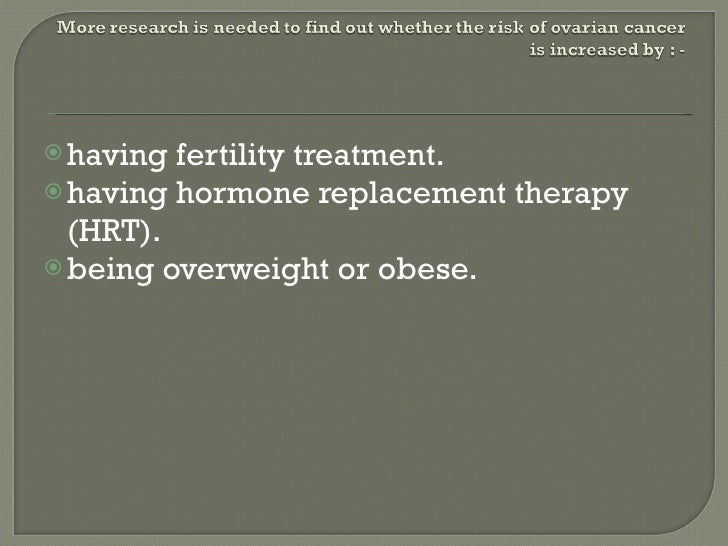 More research is needed to find out whether the risk of ovarian cancer is increased by : -

having fertility treatment.
having hormone replacement therapy (HRT).
being overweight or obese.